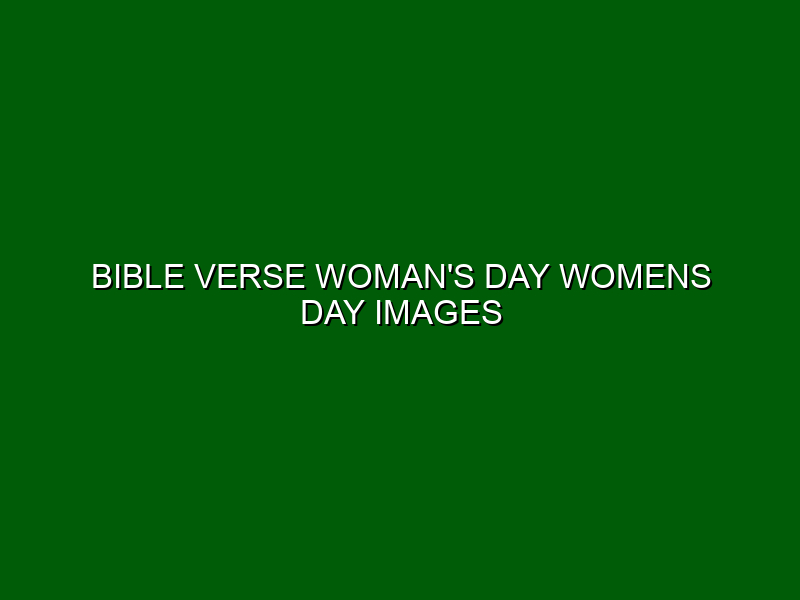 BIBLE VERSE WOMAN'S DAY WOMENS DAY IMAGES